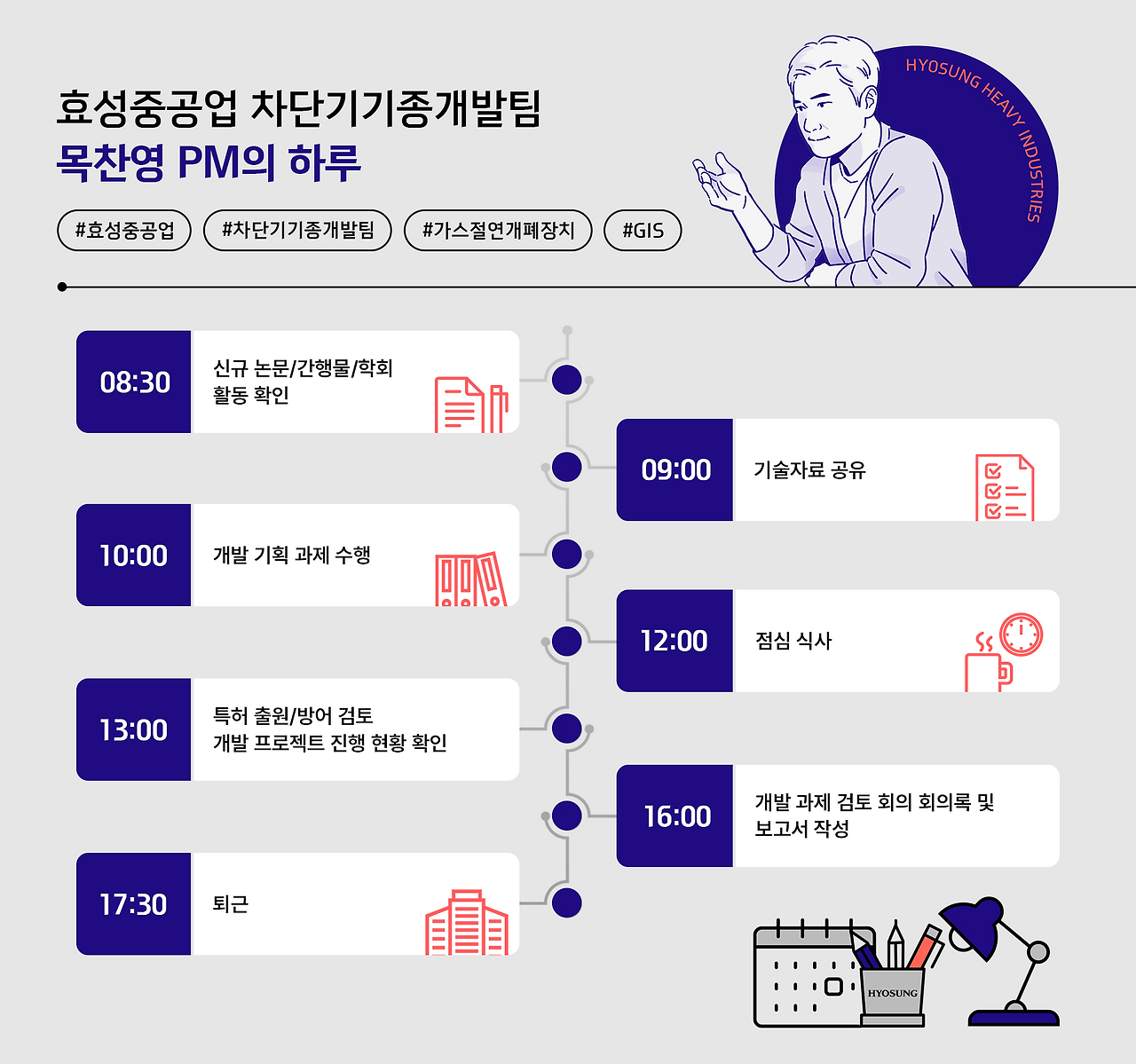 효성중공업 차단기기종개발팀
목찬영 PM의 하루

#효성중공업 #차단기기종개발팀 #가스절연개폐장치 #GIS

HYOSUNG HEAVY INDUSTRIES

08:30 신규 논문/간행물/학회 활동 확인

09:00 기술자료 공유

10:00 개발 기획 과제 수행

12:00 점심 식사

13:00 특허 출원/방어 검토
개발 프로젝트 진행 현황 확인

16:00 개발 과제 검토 회의 회의록 및 보고서 작성

17:30 퇴근

HYOSUNG